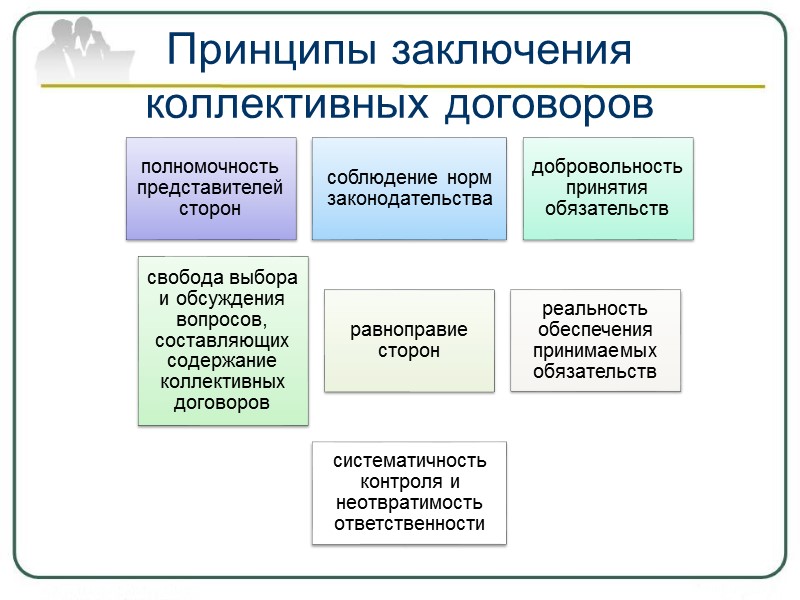 Принципы заключения коллективных договоров

полномочность представителей сторон

соблюдение норм законодательства

добровольность принятия обязательств

свобода выбора и обсуждения вопросов, составляющих содержание коллективных договоров

равноправие сторон

реальность обеспечения принимаемых обязательств

систематичность контроля и неотвратимость ответственности